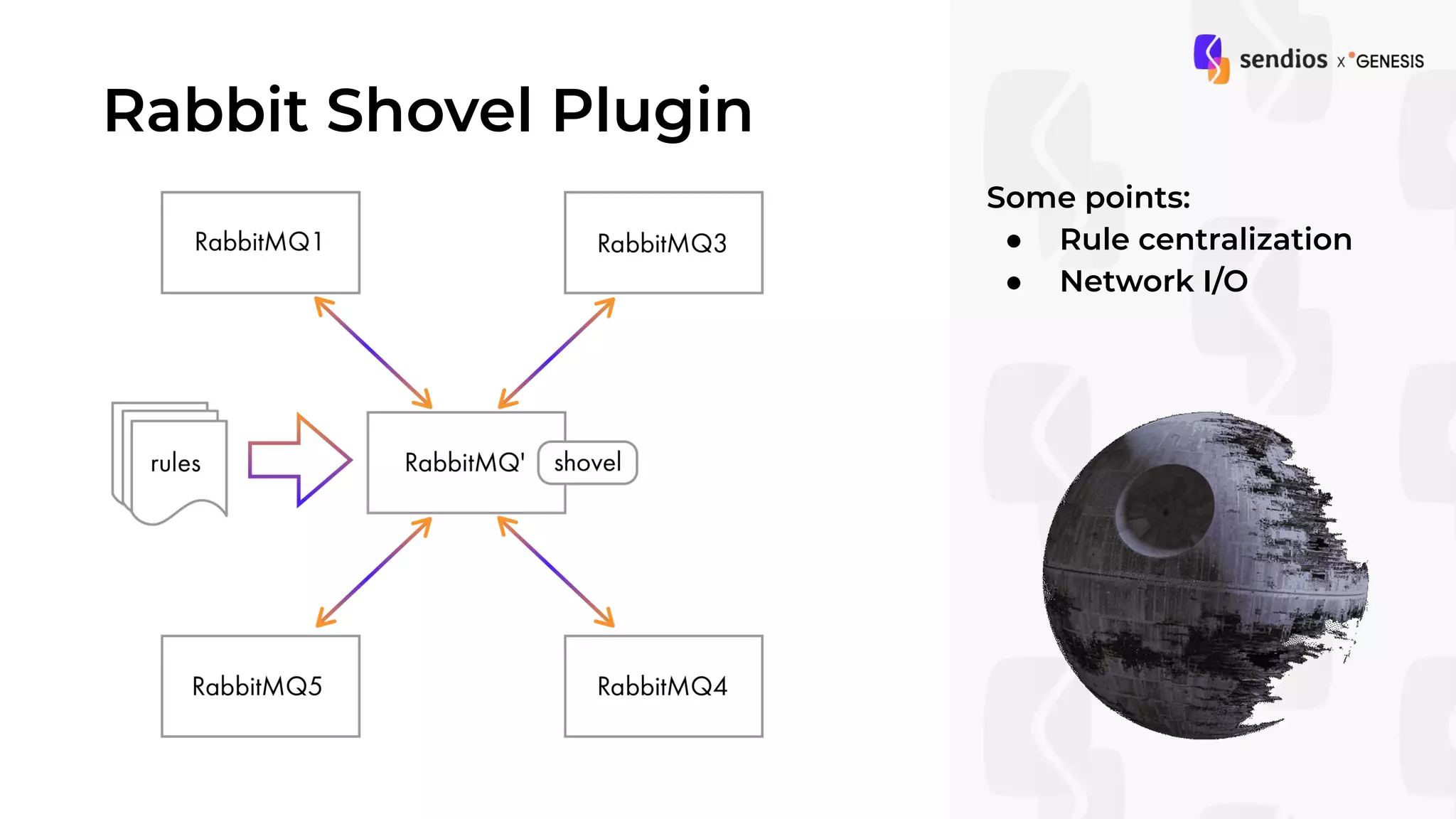 Rabbit Shovel Plugin

RabbitMQ1

RabbitMQ3

rules

RabbitMQ'

shovel

RabbitMQ5

RabbitMQ4

sendios x GENESIS

Some points:
- Rule centralization
- Network I/O